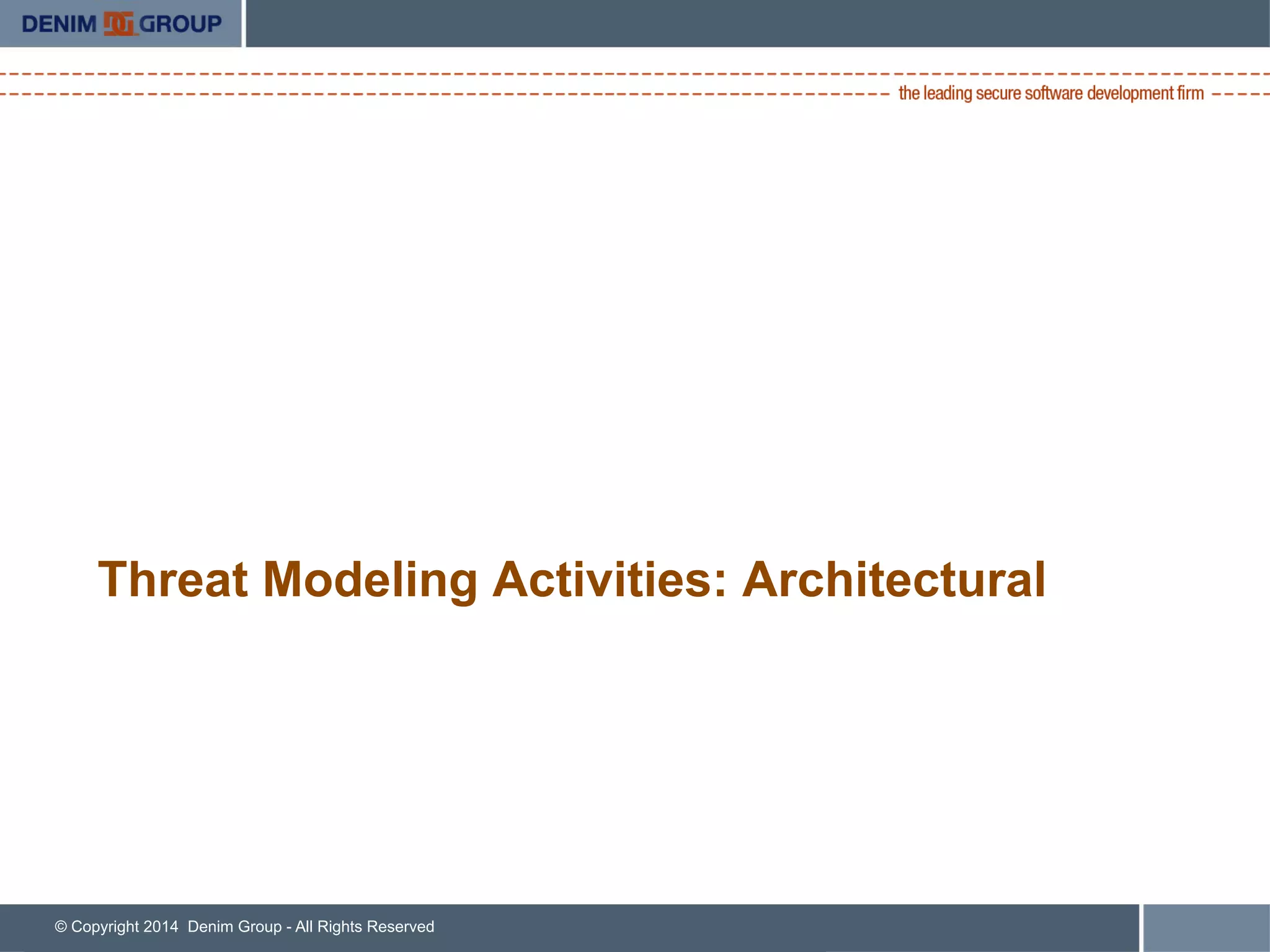 DENIM DG GROUP

the leading secure software development firm

Threat Modeling Activities: Architectural

© Copyright 2014 Denim Group - All Rights Reserved